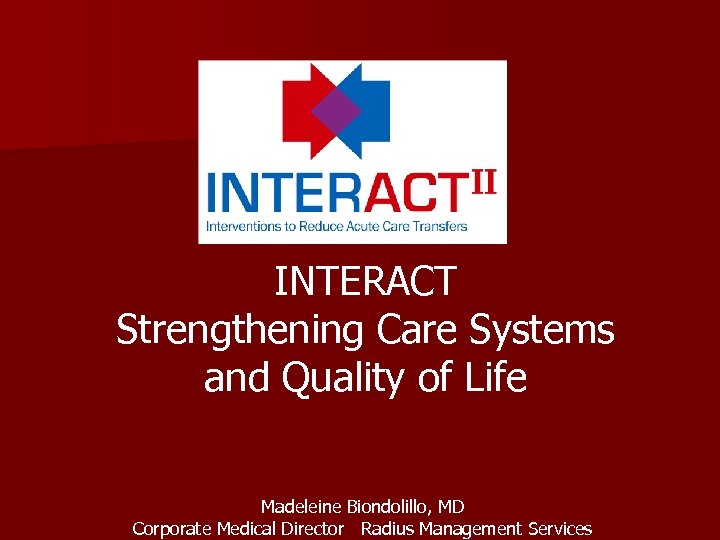 INTERACT II
Interventions to Reduce Acute Care Transfers

INTERACT
Strengthening Care Systems and Quality of Life

Madeleine Biondolillo, MD
Corporate Medical Director Radius Management Services